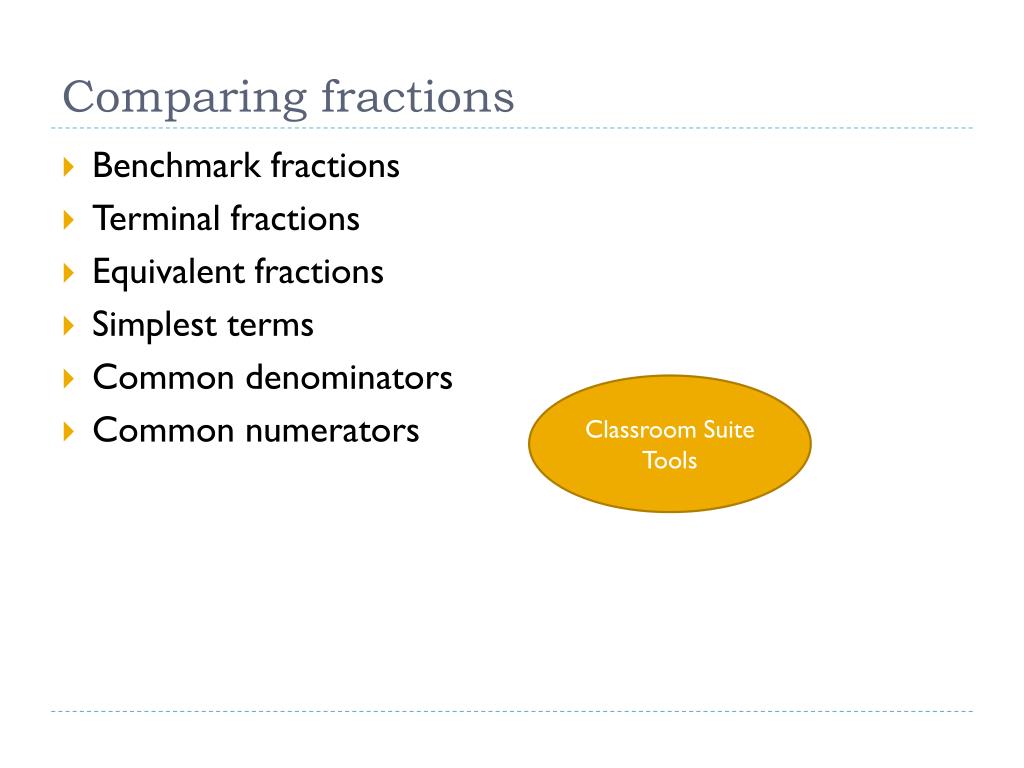 Comparing fractions

Benchmark fractions
Terminal fractions
Equivalent fractions
Simplest terms
Common denominators
Common numerators

Classroom Suite Tools